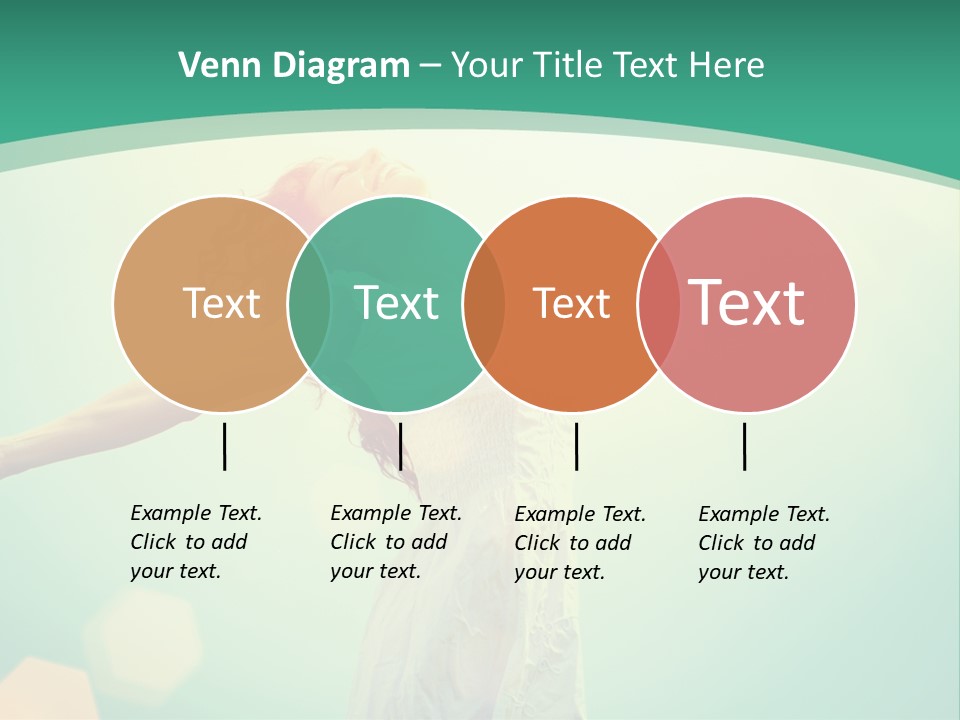 Venn Diagram – Your Title Text Here

Text

Text

Text

Text

Example Text. Click to add your text.

Example Text. Click to add your text.

Example Text. Click to add your text.

Example Text. Click to add your text.